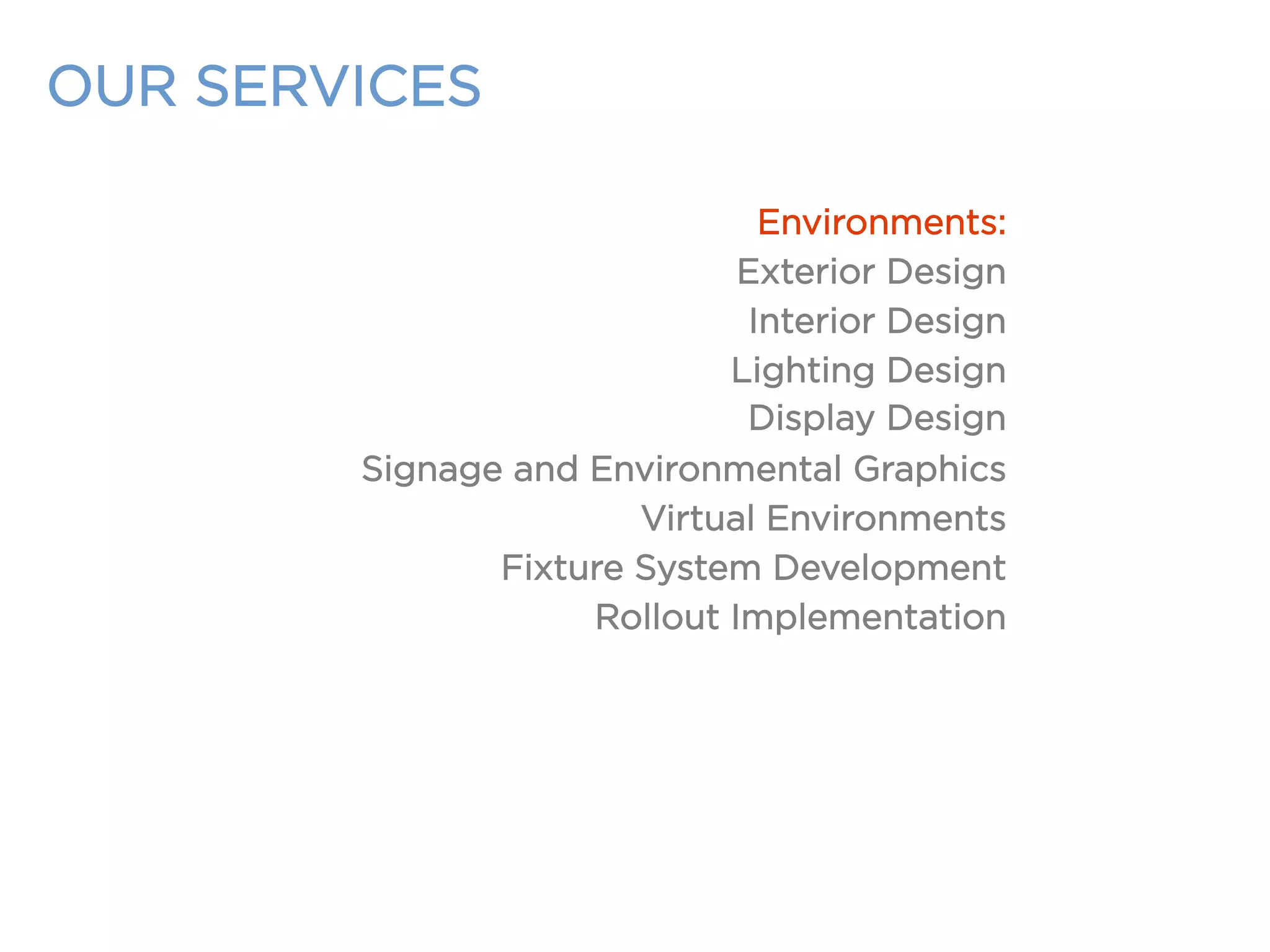 OUR SERVICES

Environments:
Exterior Design
Interior Design
Lighting Design
Display Design
Signage and Environmental Graphics
Virtual Environments
Fixture System Development
Rollout Implementation